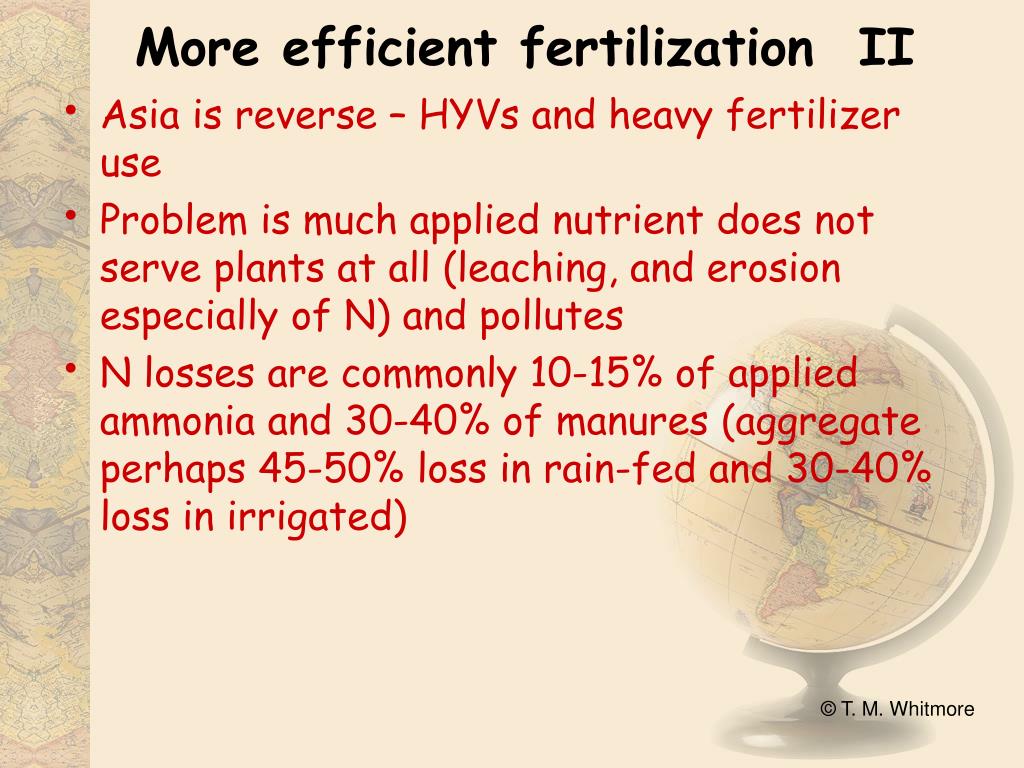 More efficient fertilization II

• Asia is reverse – HYVs and heavy fertilizer use
• Problem is much applied nutrient does not serve plants at all (leaching, and erosion especially of N) and pollutes
• N losses are commonly 10-15% of applied ammonia and 30-40% of manures (aggregate perhaps 45-50% loss in rain-fed and 30-40% loss in irrigated)

© T. M. Whitmore